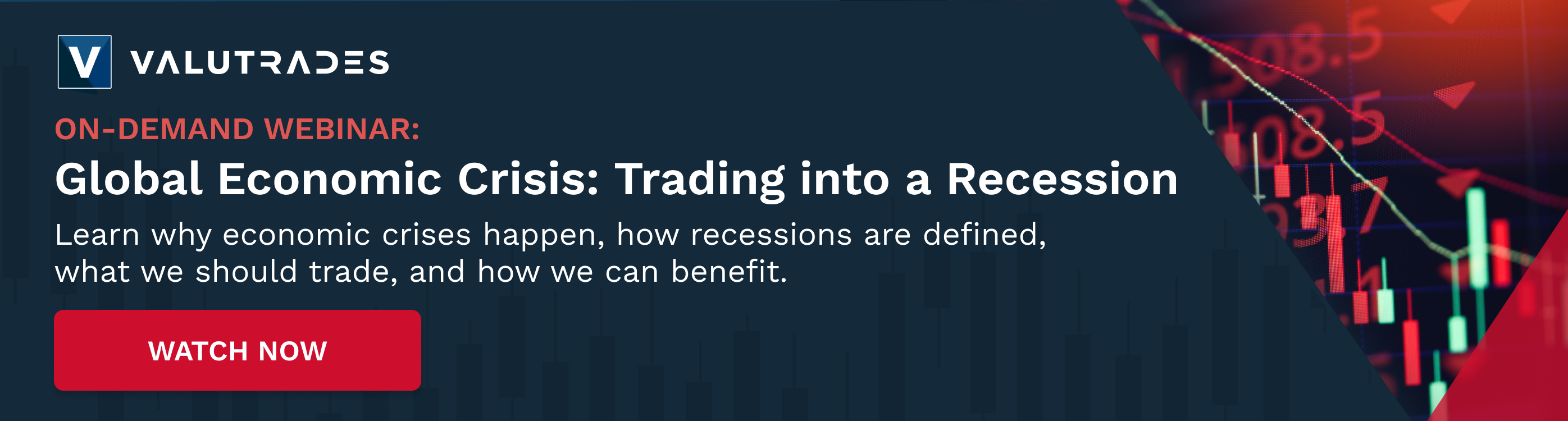 V VALUTRADES

ON-DEMAND WEBINAR:

Global Economic Crisis: Trading into a Recession

Learn why economic crises happen, how recessions are defined, what we should trade, and how we can benefit.

WATCH NOW